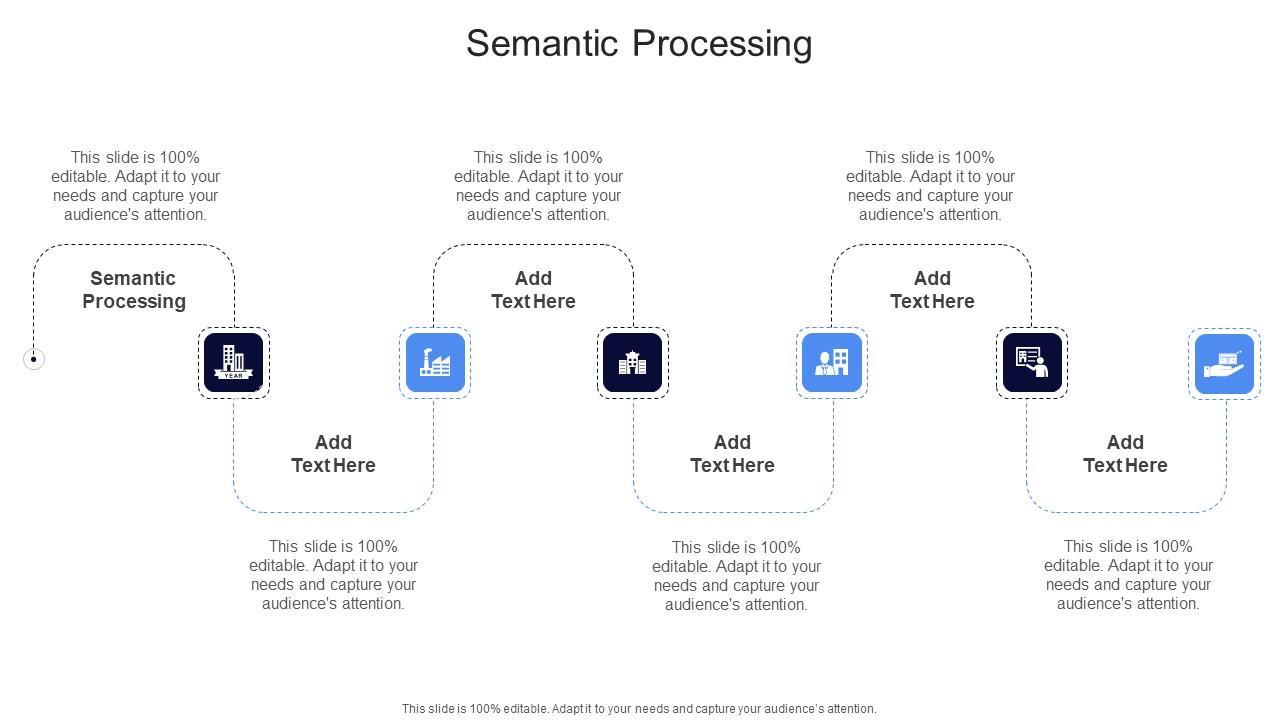 Semantic Processing

This slide is 100% editable. Adapt it to your needs and capture your audience's attention.

Semantic Processing

YEAR

Add Text Here

This slide is 100% editable. Adapt it to your needs and capture your audience's attention.

This slide is 100% editable. Adapt it to your needs and capture your audience's attention.

Add Text Here

Add Text Here

This slide is 100% editable. Adapt it to your needs and capture your audience's attention.

This slide is 100% editable. Adapt it to your needs and capture your audience's attention.

Add Text Here

Add Text Here

This slide is 100% editable. Adapt it to your needs and capture your audience's attention.

This slide is 100% editable. Adapt it to your needs and capture your audience's attention.